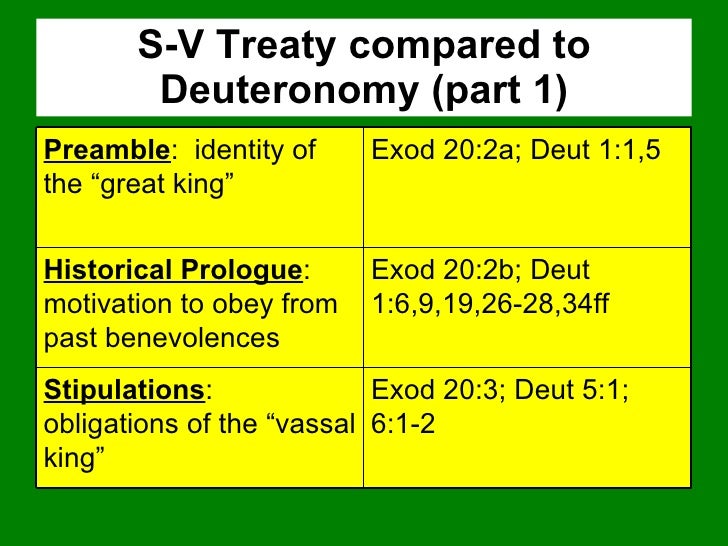 S-V Treaty compared to Deuteronomy (part 1)

| | |
|---|---|
| Preamble: identity of the “great king” | Exod 20:2a; Deut 1:1,5 |
| Historical Prologue: motivation to obey from past benevolences | Exod 20:2b; Deut 1:6,9,19,26-28,34ff |
| Stipulations: obligations of the “vassal king” | Exod 20:3; Deut 5:1; 6:1-2 |